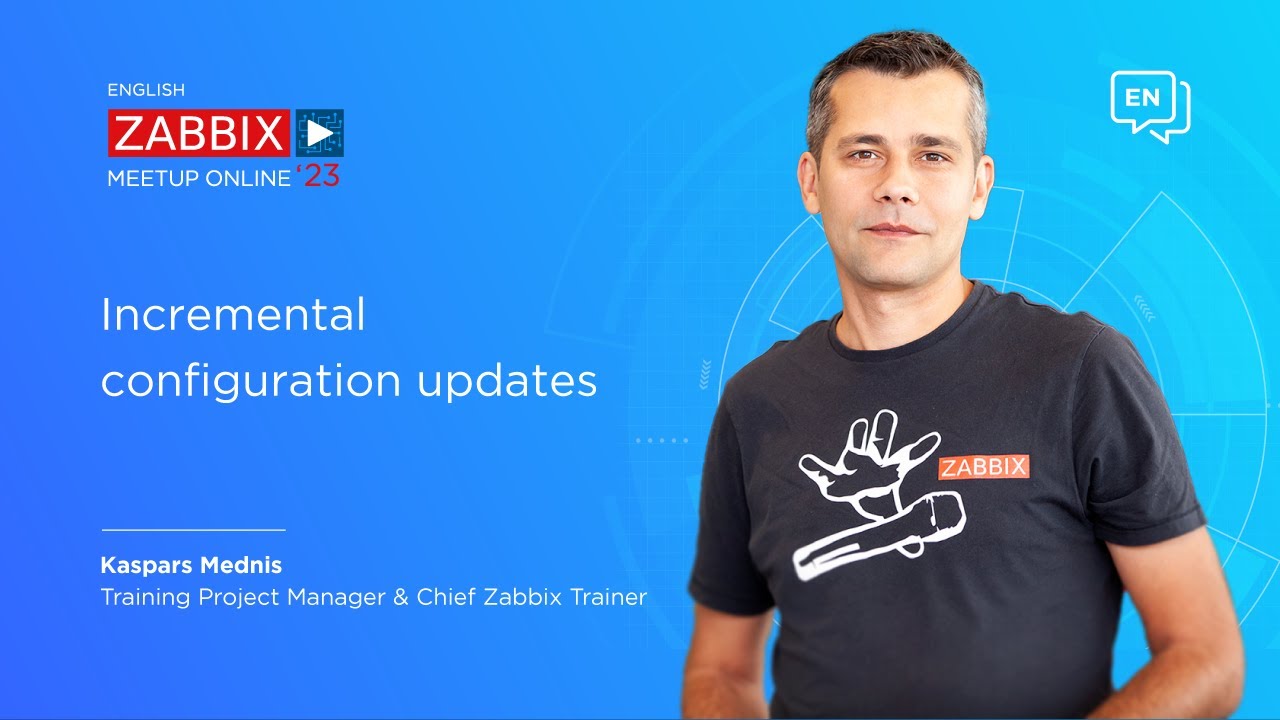 ENGLISH
ZABBIX
MEETUP ONLINE '23

EN

Incremental configuration updates

ZABBIX

Kaspars Mednis
Training Project Manager & Chief Zabbix Trainer